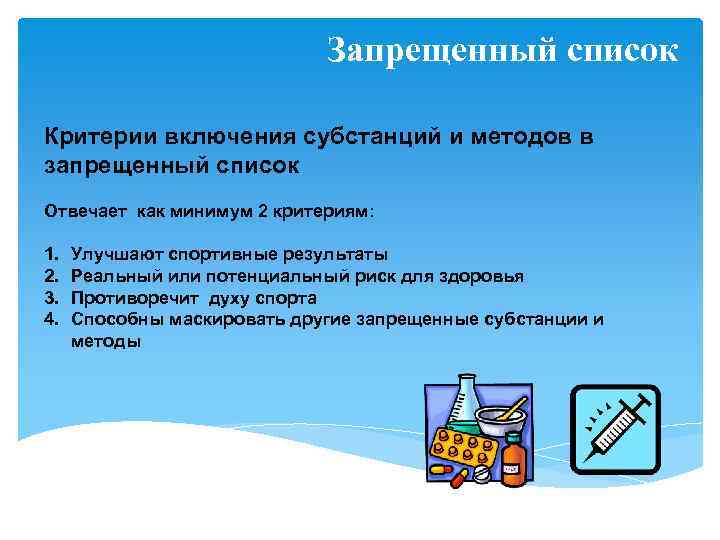 Запрещенный список

Критерии включения субстанций и методов в запрещенный список

Отвечает как минимум 2 критериям:

1. Улучшают спортивные результаты
2. Реальный или потенциальный риск для здоровья
3. Противоречит духу спорта
4. Способны маскировать другие запрещенные субстанции и методы